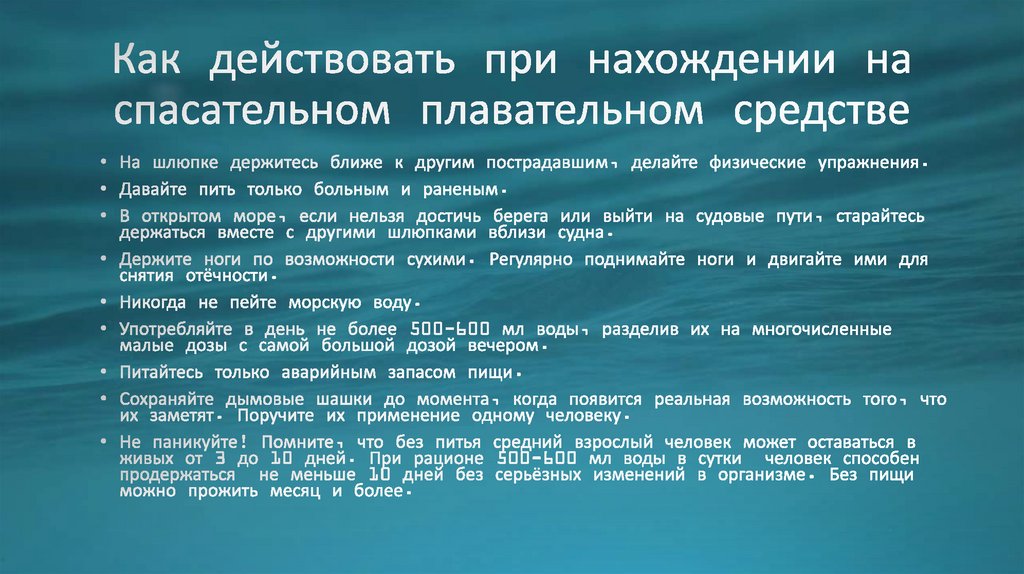 Как действовать при нахождении на спасательном плавательном средстве

• На шлюпке держитесь ближе к другим пострадавшим, делайте физические упражнения.
• Давайте пить только больным и раненым.
• В открытом море, если нельзя достичь берега или выйти на судовые пути, старайтесь держаться вместе с другими шлюпками вблизи судна.
• Держите ноги по возможности сухими. Регулярно поднимайте ноги и двигайте ими для снятия отёчности.
• Никогда не пейте морскую воду.
• Употребляйте в день не более 500-600 мл воды, разделив их на многочисленные малые дозы с самой большой дозой вечером.
• Питайтесь только аварийным запасом пищи.
• Сохраняйте дымовые шашки до момента, когда появится реальная возможность того, что их заметят. Поручите их применение одному человеку.
• Не паникуйте! Помните, что без питья средний взрослый человек может оставаться в живых от 3 до 10 дней. При рационе 500-600 мл воды в сутки человек способен продержаться не меньше 10 дней без серьёзных изменений в организме. Без пищи можно прожить месяц и более.